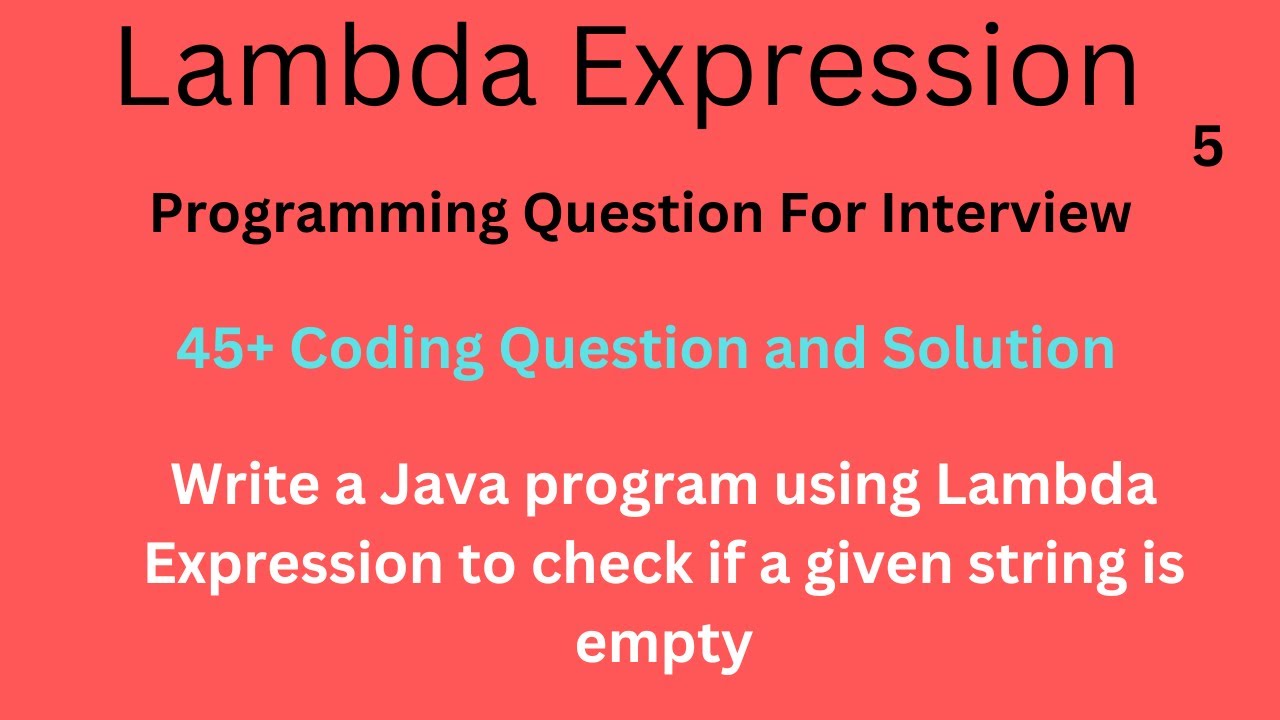 Lambda Expression

5

Programming Question For Interview

45+ Coding Question and Solution

Write a Java program using Lambda Expression to check if a given string is empty